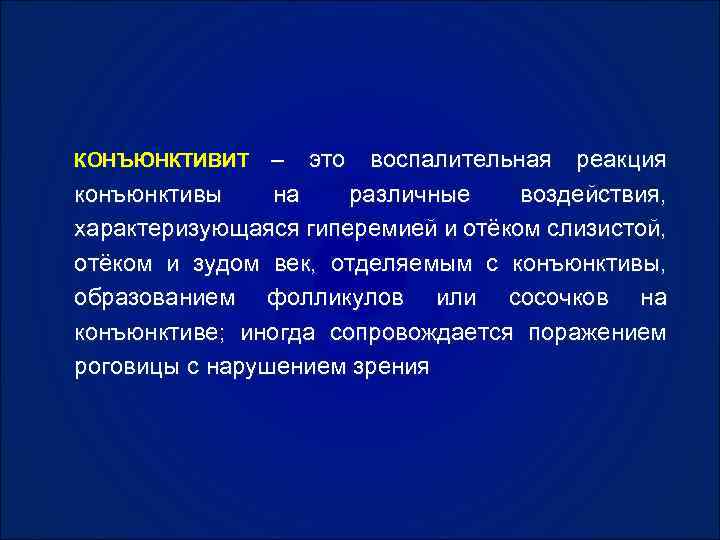 КОНЪЮНКТИВИТ – это воспалительная реакция конъюнктивы на различные воздействия, характеризующаяся гиперемией и отёком слизистой, отёком и зудом век, отделяемым с конъюнктивы, образованием фолликулов или сосочков на конъюнктиве; иногда сопровождается поражением роговицы с нарушением зрения